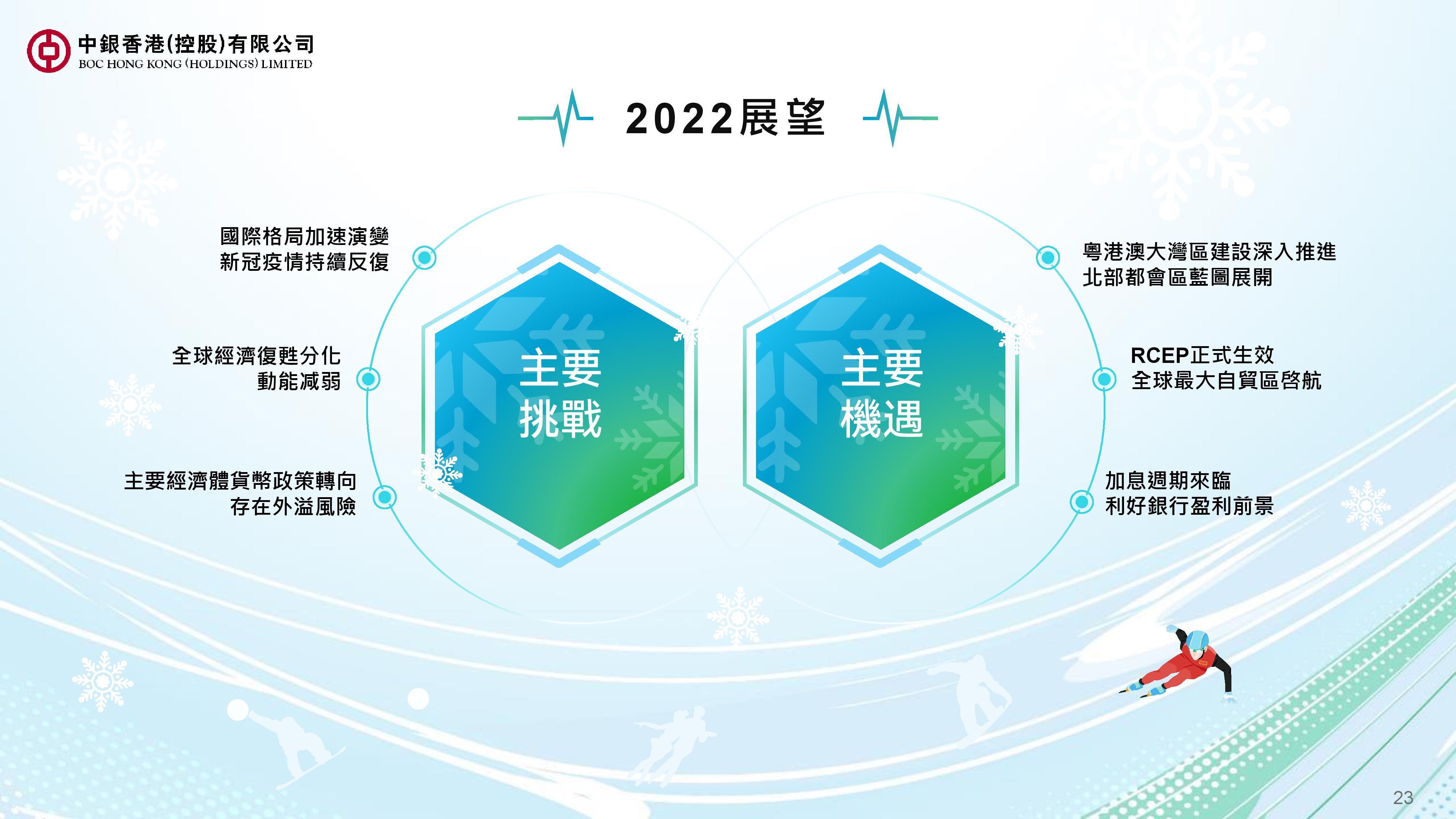 中銀香港(控股)有限公司
BOC HONG KONG (HOLDINGS) LIMITED

2022展望

國際格局加速演變
新冠疫情持續反復

全球經濟復甦分化
動能減弱

主要經濟體貨幣政策轉向
存在外溢風險

主要
挑戰

主要
機遇

粵港澳大灣區建設深入推進
北部都會區藍圖展開

RCEP正式生效
全球最大自貿區啓航

加息週期來臨
利好銀行盈利前景

23